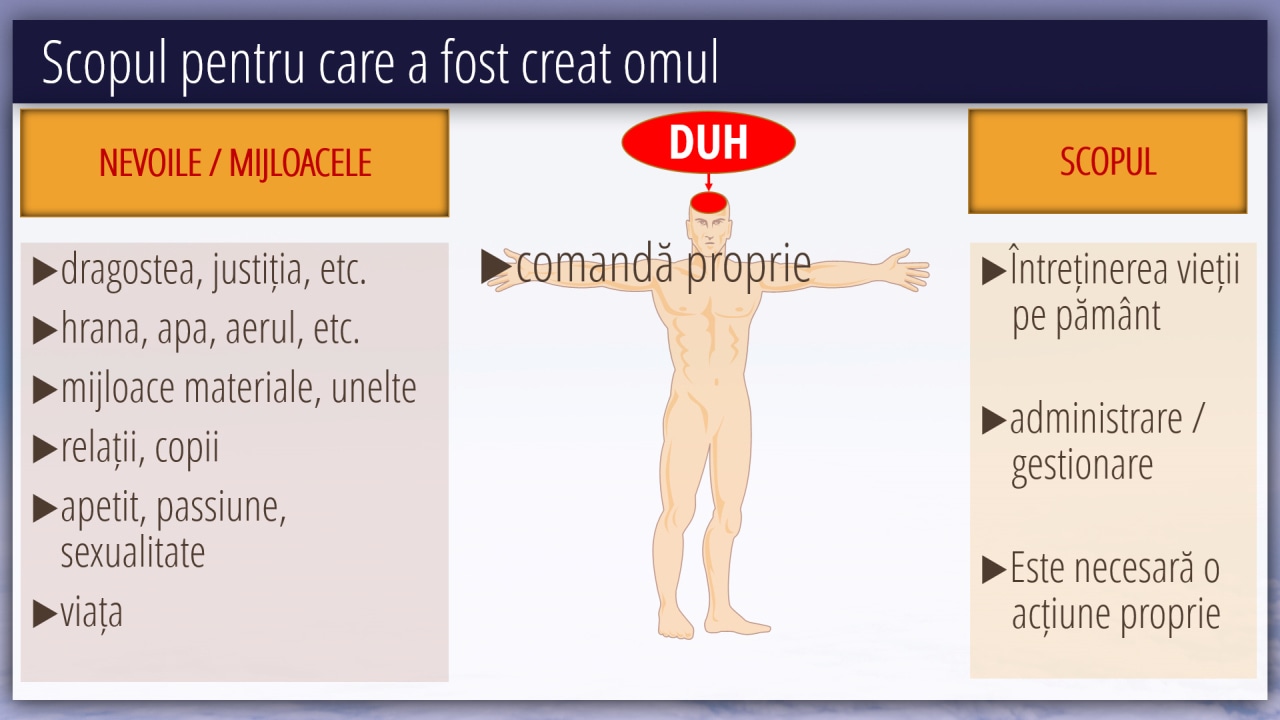 Scopul pentru care a fost creat omul

NEVOILE / MIJLOACELE

▶dragostea, justiția, etc.

▶hrana, apa, aerul, etc.

▶mijloace materiale, unelte

▶relații, copii

▶apetit, passiune, sexualitate

▶viața

DUH

▶comandă proprie

SCOPUL

▶Întreținerea vieții pe pământ

▶administrare / gestionare

▶Este necesară o acțiune proprie